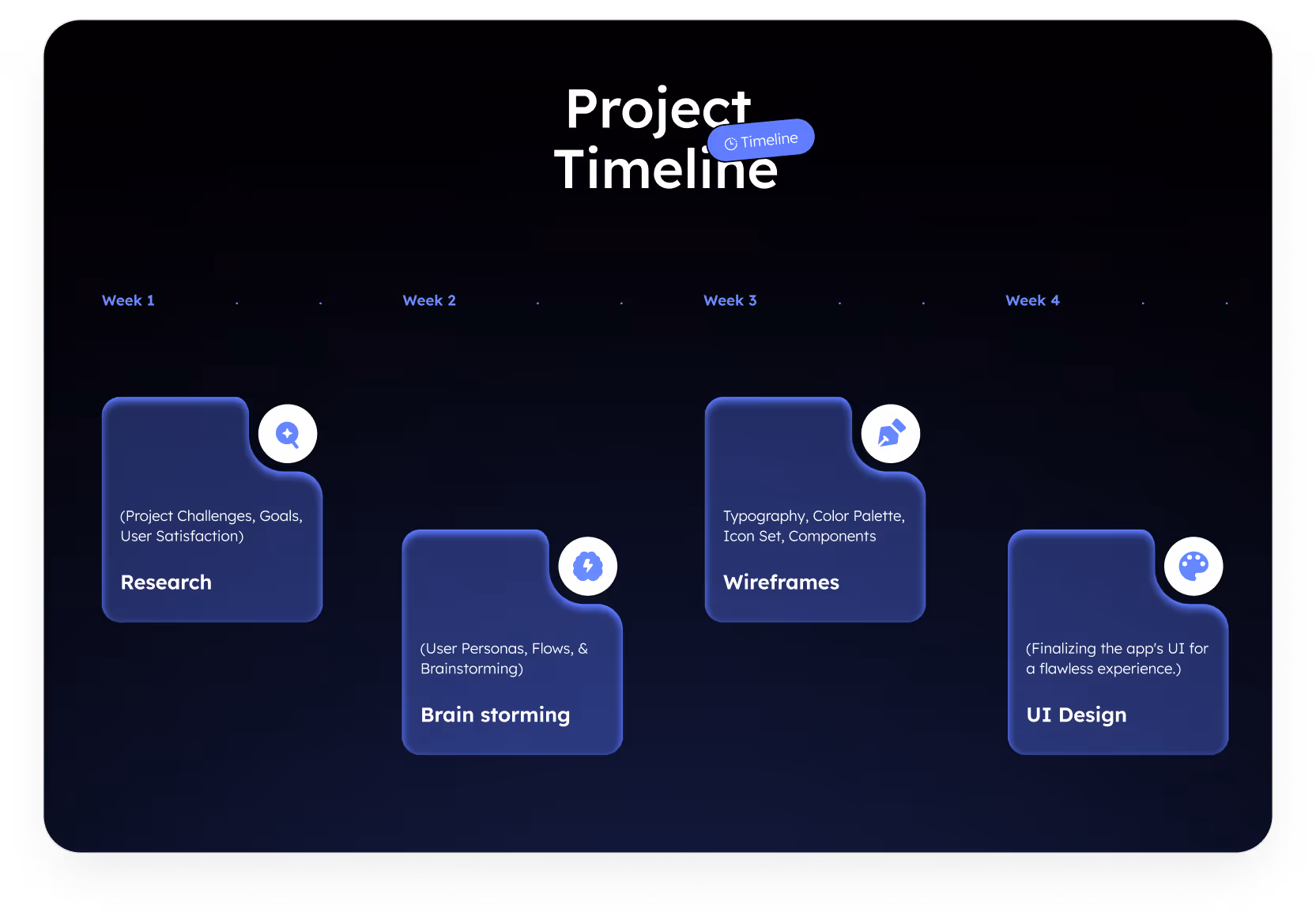 Project Timeline

Timeline

Week 1

Week 2

Week 3

Week 4

(Project Challenges, Goals, User Satisfaction)

Research

(User Personas, Flows, & Brainstorming)

Brain storming

Typography, Color Palette, Icon Set, Components

Wireframes

(Finalizing the app's UI for a flawless experience.)

UI Design